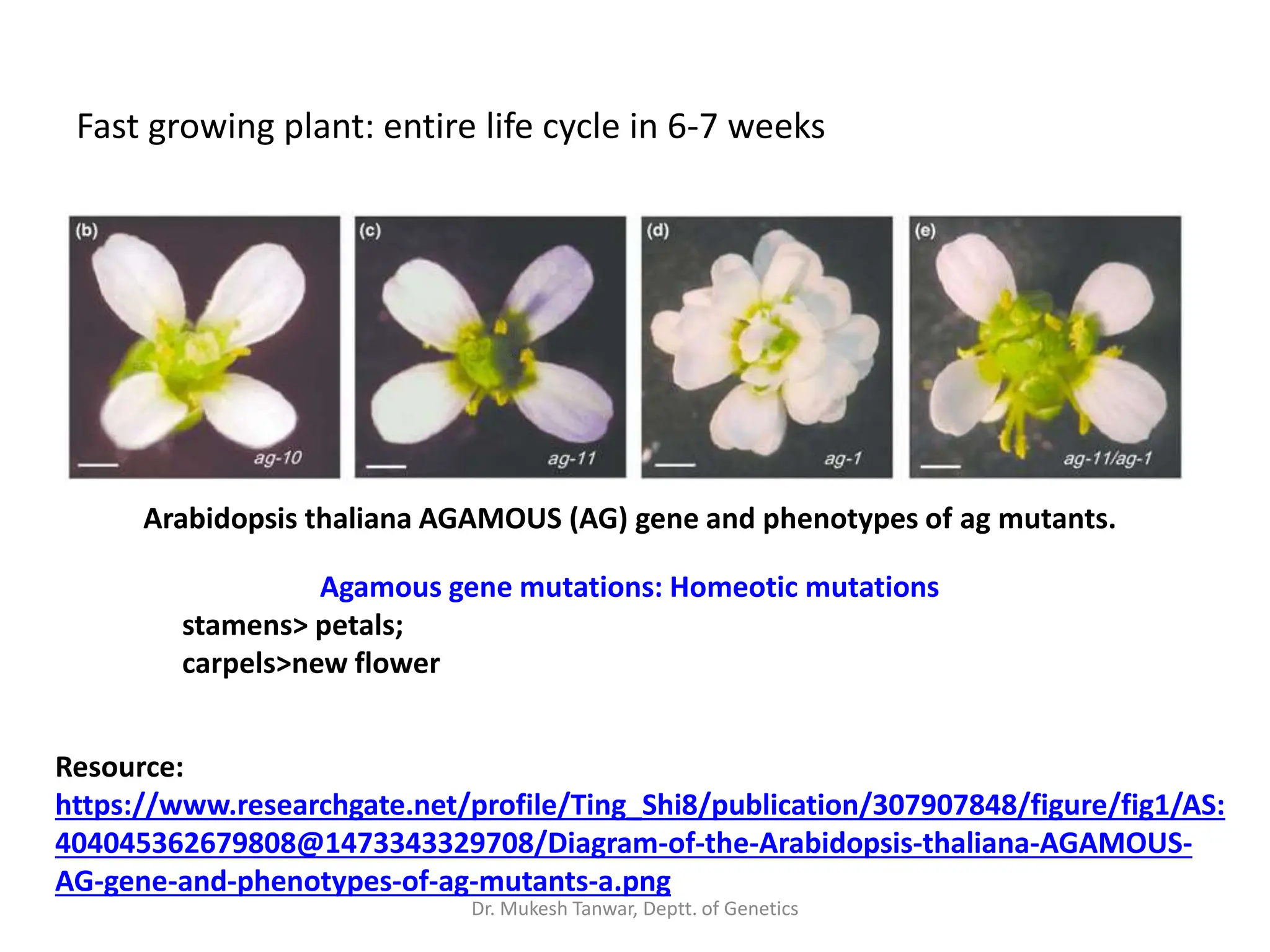 Fast growing plant: entire life cycle in 6-7 weeks

(b) ag-10

(c) ag-11

(d) ag-1

(e) ag-11/ag-1

Arabidopsis thaliana AGAMOUS (AG) gene and phenotypes of ag mutants.

Agamous gene mutations: Homeotic mutations
stamens> petals;
carpels>new flower

Resource:
https://www.researchgate.net/profile/Ting_Shi8/publication/307907848/figure/fig1/AS:404045362679808@1473343329708/Diagram-of-the-Arabidopsis-thaliana-AGAMOUS-AG-gene-and-phenotypes-of-ag-mutants-a.png

Dr. Mukesh Tanwar, Deptt. of Genetics